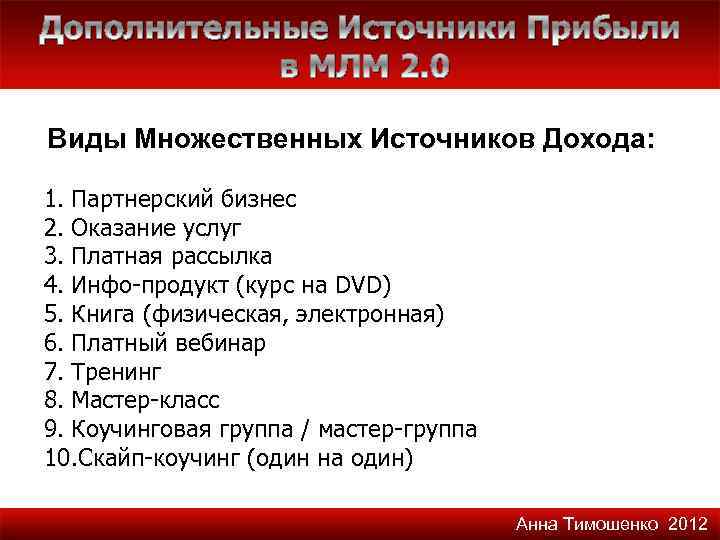 Дополнительные Источники Прибыли в МЛМ 2.0

Виды Множественных Источников Дохода:

1. Партнерский бизнес
2. Оказание услуг
3. Платная рассылка
4. Инфо-продукт (курс на DVD)
5. Книга (физическая, электронная)
6. Платный вебинар
7. Тренинг
8. Мастер-класс
9. Коучинговая группа / мастер-группа
10.Скайп-коучинг (один на один)

Анна Тимошенко 2012